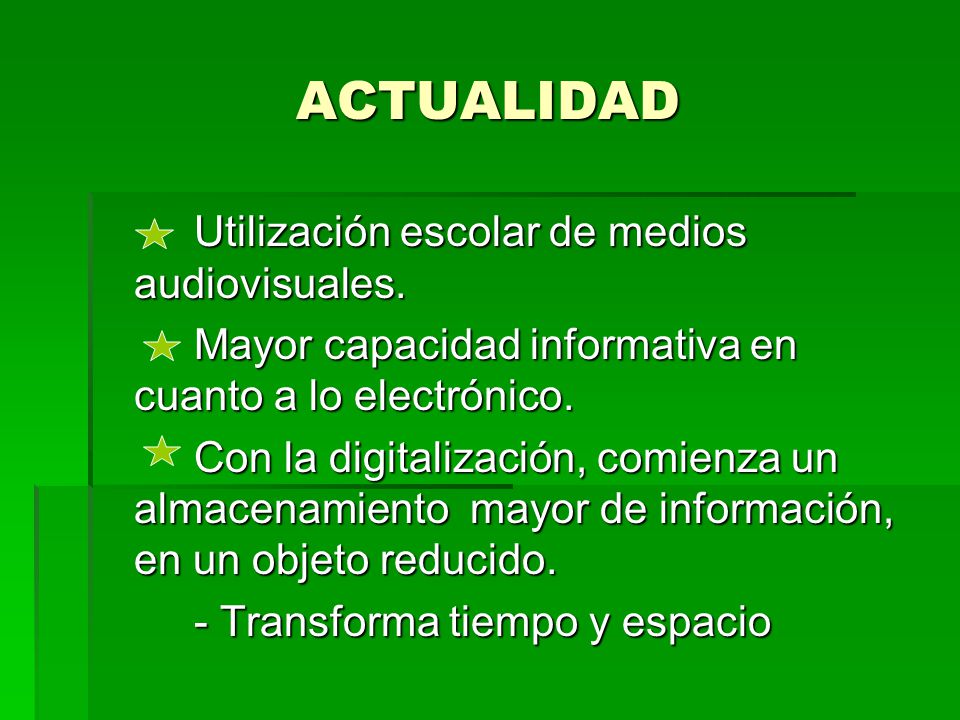 ACTUALIDAD

Utilización escolar de medios audiovisuales.

Mayor capacidad informativa en cuanto a lo electrónico.

Con la digitalización, comienza un almacenamiento mayor de información, en un objeto reducido.

- Transforma tiempo y espacio